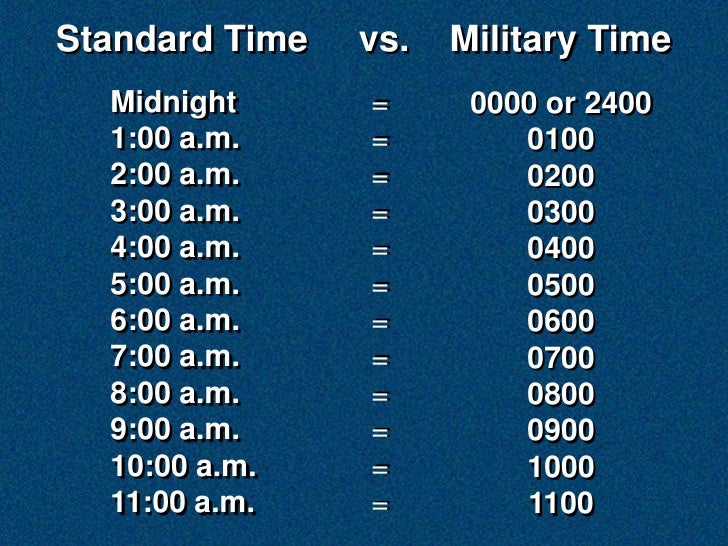 | Standard Time | vs. | Military Time |
|---|---|---|
| Midnight | = | 0000 or 2400 |
| 1:00 a.m. | = | 0100 |
| 2:00 a.m. | = | 0200 |
| 3:00 a.m. | = | 0300 |
| 4:00 a.m. | = | 0400 |
| 5:00 a.m. | = | 0500 |
| 6:00 a.m. | = | 0600 |
| 7:00 a.m. | = | 0700 |
| 8:00 a.m. | = | 0800 |
| 9:00 a.m. | = | 0900 |
| 10:00 a.m. | = | 1000 |
| 11:00 a.m. | = | 1100 |